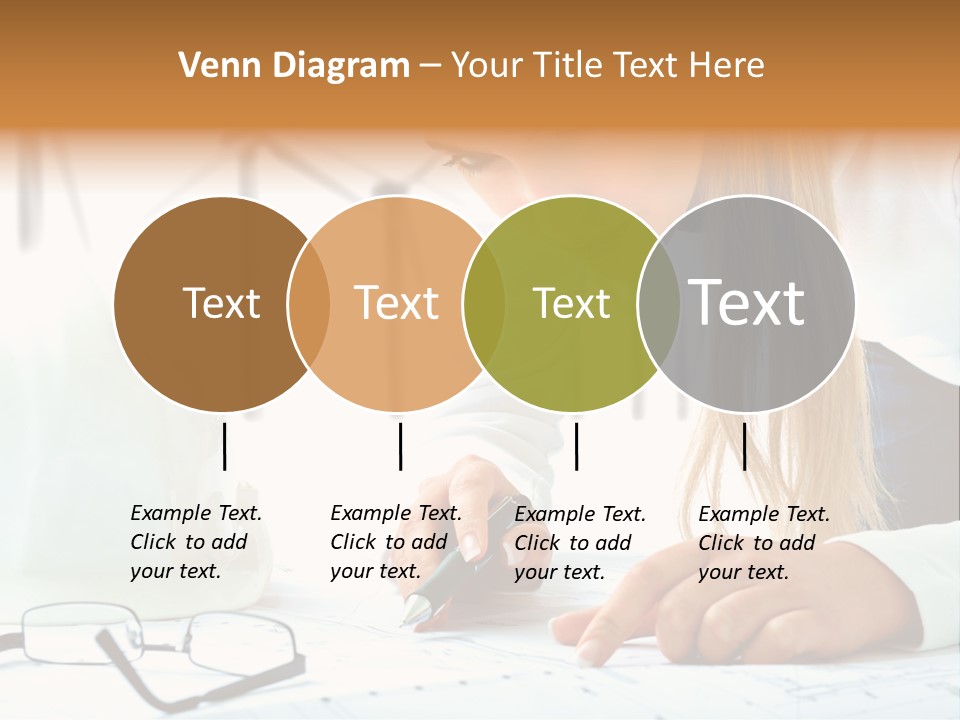 Venn Diagram – Your Title Text Here

Text

Text

Text

Text

Example Text. Click to add your text.

Example Text. Click to add your text.

Example Text. Click to add your text.

Example Text. Click to add your text.